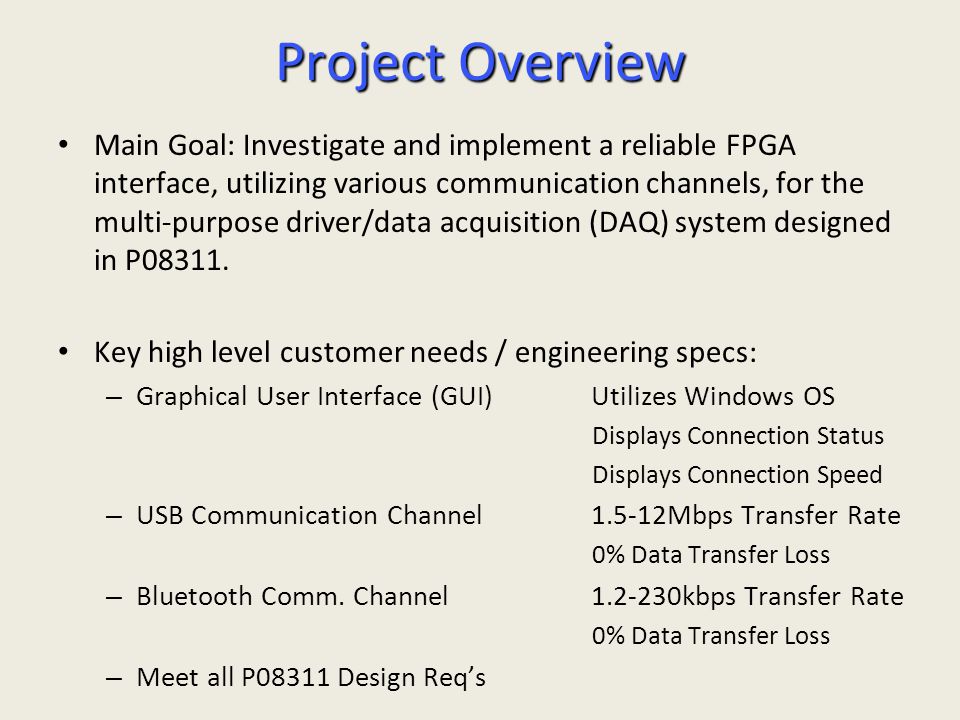 Project Overview

• Main Goal: Investigate and implement a reliable FPGA interface, utilizing various communication channels, for the multi-purpose driver/data acquisition (DAQ) system designed in P08311.

• Key high level customer needs / engineering specs:

– Graphical User Interface (GUI) Utilizes Windows OS
Displays Connection Status
Displays Connection Speed

– USB Communication Channel 1.5-12Mbps Transfer Rate
0% Data Transfer Loss

– Bluetooth Comm. Channel 1.2-230kbps Transfer Rate
0% Data Transfer Loss

– Meet all P08311 Design Req's